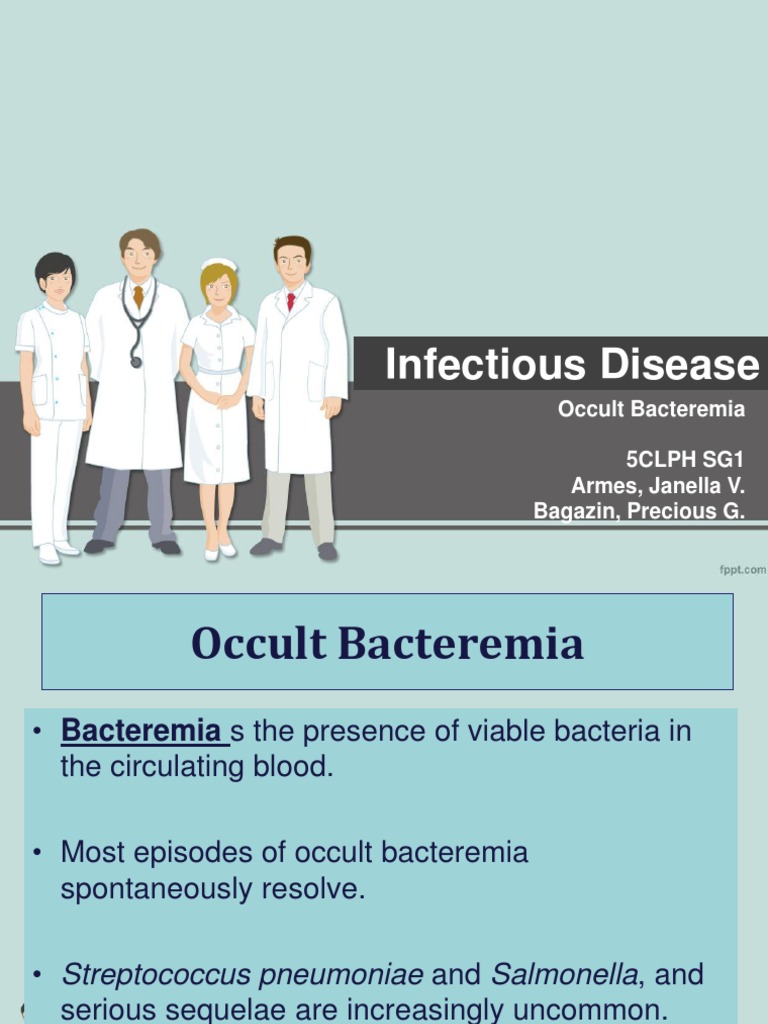 Infectious Disease

Occult Bacteremia

5CLPH SG1
Armes, Janella V.
Bagazin, Precious G.

fppt.com

Occult Bacteremia

• Bacteremia s the presence of viable bacteria in the circulating blood.

• Most episodes of occult bacteremia spontaneously resolve.

• Streptococcus pneumoniae and Salmonella, and serious sequelae are increasingly uncommon.